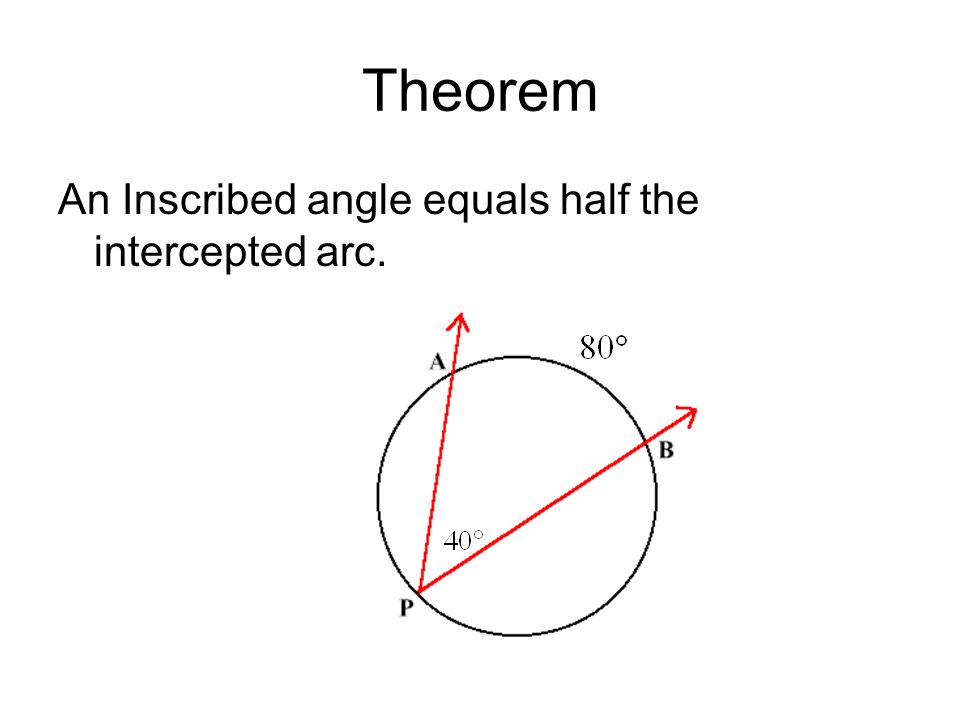 Theorem

An Inscribed angle equals half the intercepted arc.

A
$80°$
B
$40°$
P